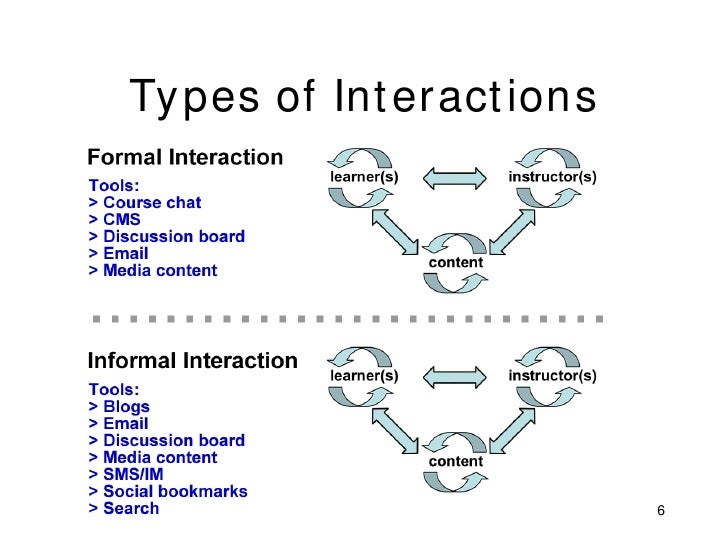 Types of Interactions

Formal Interaction

Tools:
> Course chat
> CMS
> Discussion board
> Email
> Media content

learner(s)

instructor(s)

content

Informal Interaction

Tools:
> Blogs
> Email
> Discussion board
> Media content
> SMS/IM
> Social bookmarks
> Search

learner(s)

instructor(s)

content

6